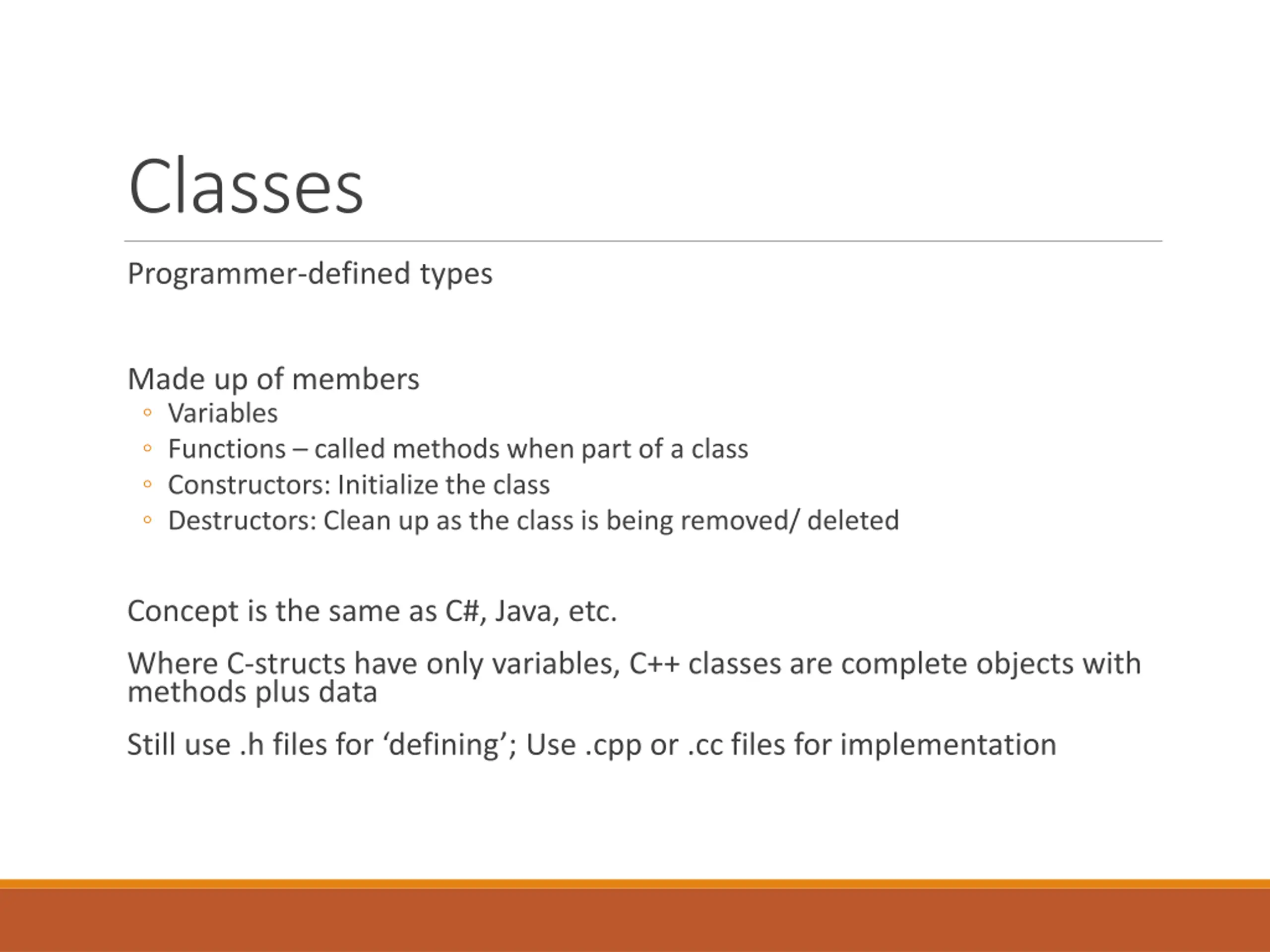 Classes

Programmer-defined types

Made up of members
◦ Variables
◦ Functions – called methods when part of a class
◦ Constructors: Initialize the class
◦ Destructors: Clean up as the class is being removed/ deleted

Concept is the same as C#, Java, etc.

Where C-structs have only variables, C++ classes are complete objects with methods plus data

Still use .h files for ‘defining’; Use .cpp or .cc files for implementation